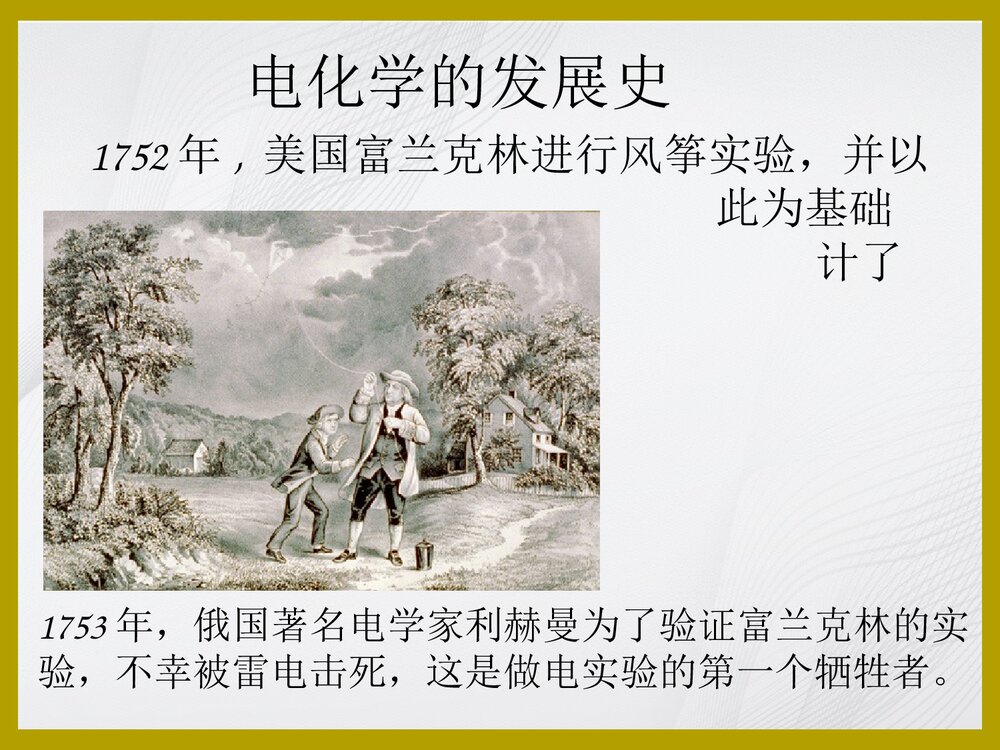 电化学的发展史

1752 年，美国富兰克林进行风筝实验，并以此为基础计了

1753 年，俄国著名电学家利赫曼为了验证富兰克林的实验，不幸被雷电击死，这是做电实验的第一个牺牲者。